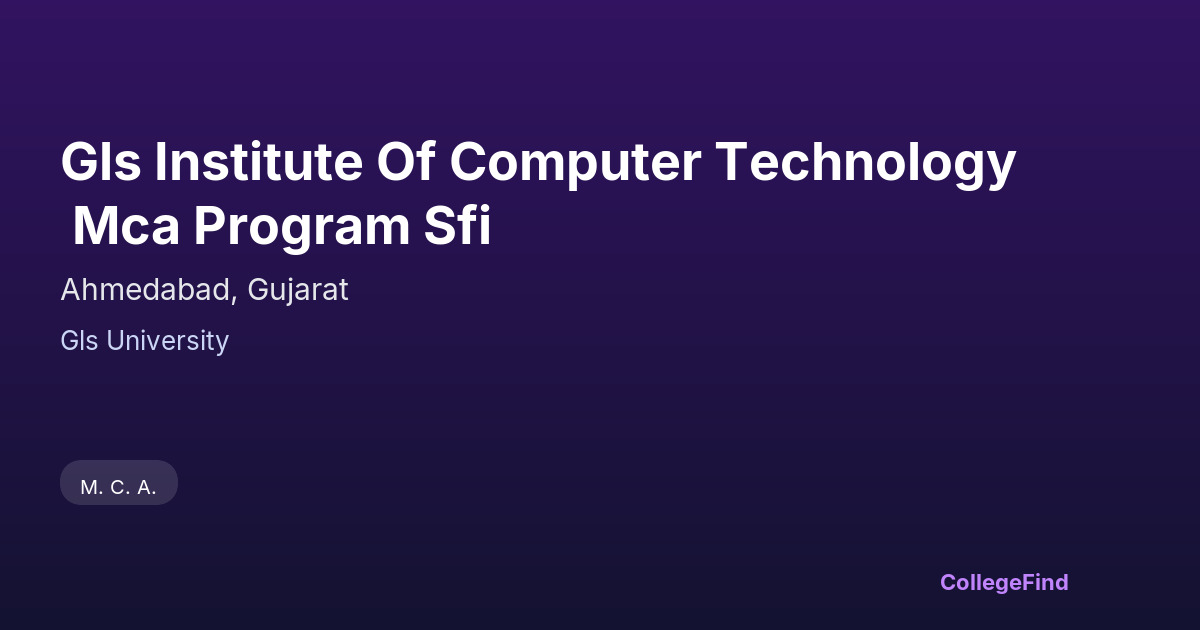 Gls Institute Of Computer Technology Mca Program Sfi

Ahmedabad, Gujarat

Gls University

M. C. A.

CollegeFind